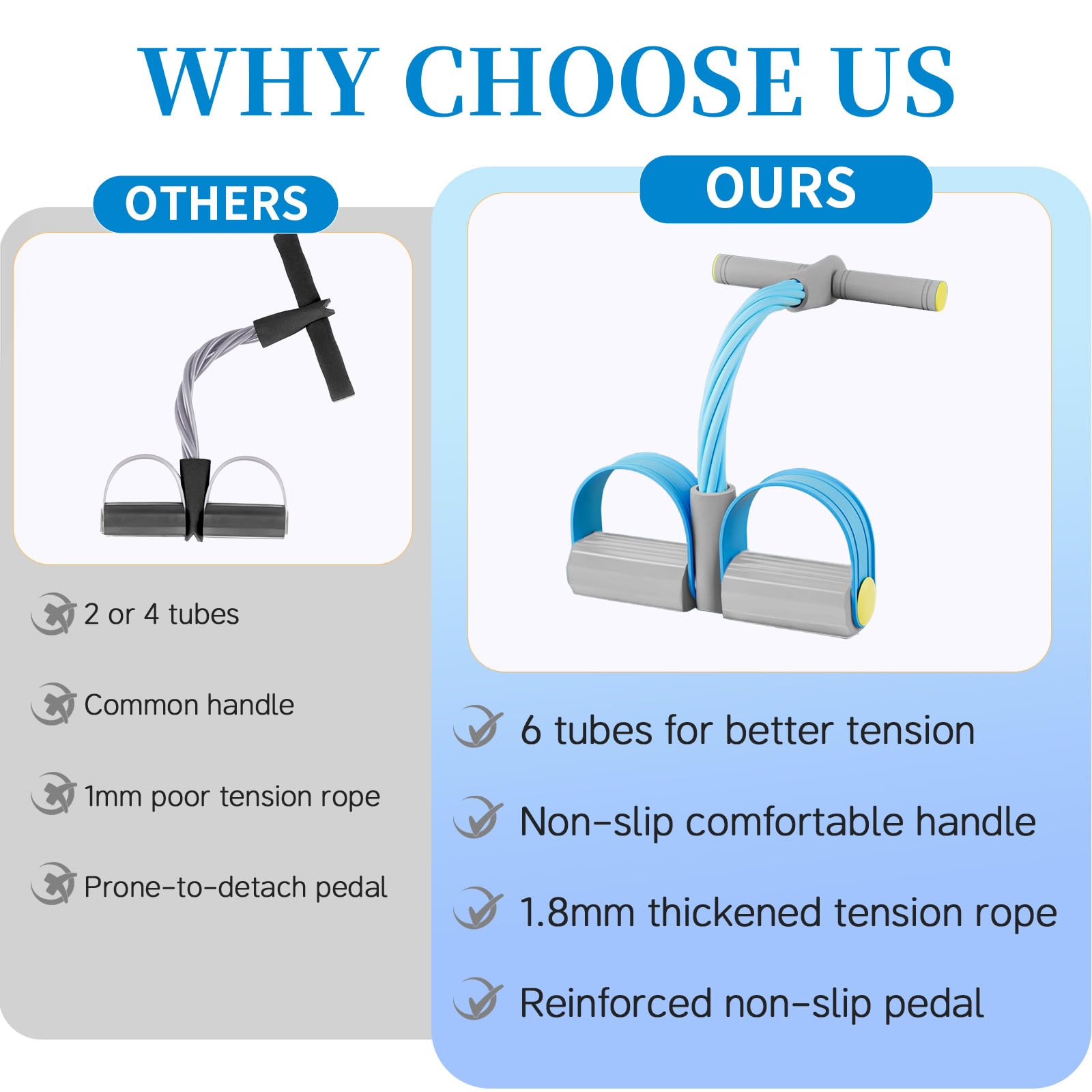 WHY CHOOSE US

OTHERS

2 or 4 tubes

Common handle

1mm poor tension rope

Prone-to-detach pedal

OURS

6 tubes for better tension

Non-slip comfortable handle

1.8mm thickened tension rope

Reinforced non-slip pedal